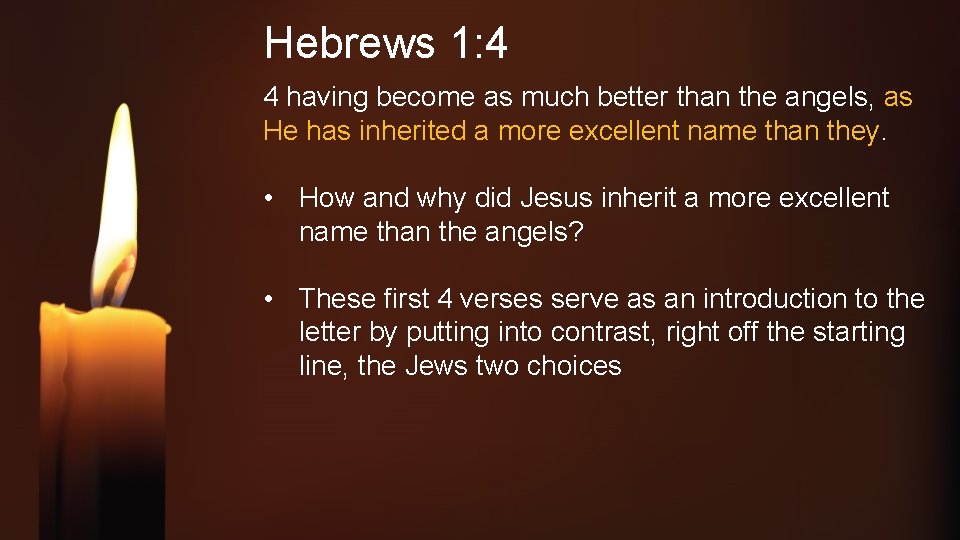 Hebrews 1:4

4 having become as much better than the angels, as He has inherited a more excellent name than they.

• How and why did Jesus inherit a more excellent name than the angels?

• These first 4 verses serve as an introduction to the letter by putting into contrast, right off the starting line, the Jews two choices